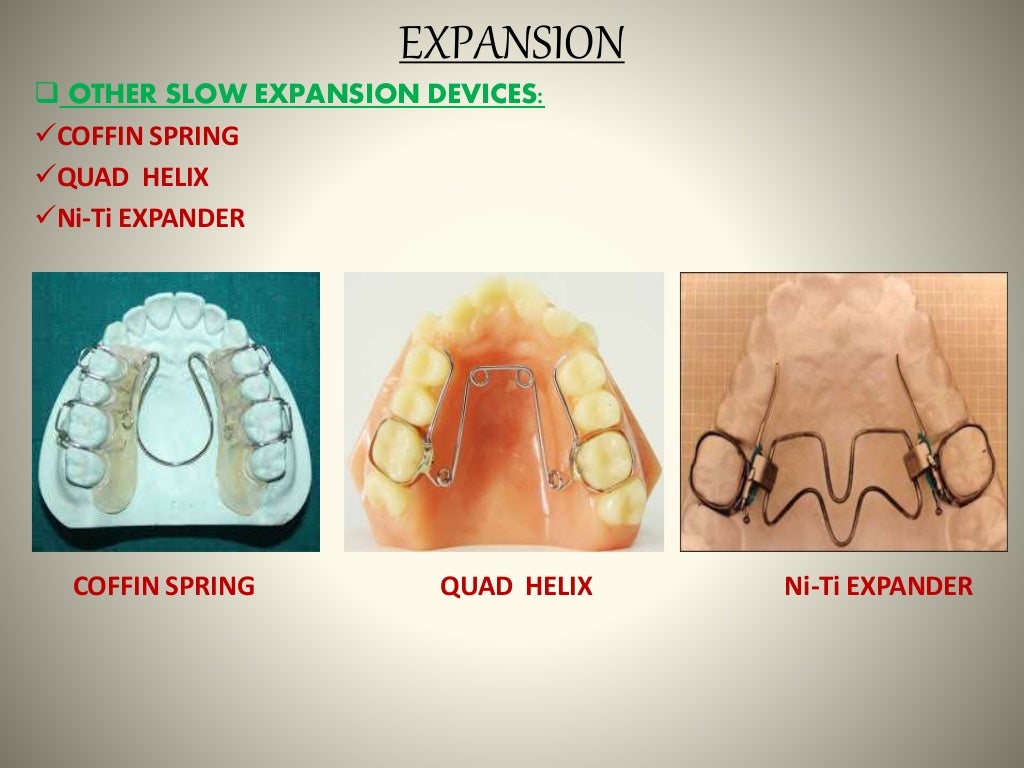 EXPANSION

❑ OTHER SLOW EXPANSION DEVICES:

✓COFFIN SPRING

✓QUAD HELIX

✓Ni-Ti EXPANDER

COFFIN SPRING

QUAD HELIX

Ni-Ti EXPANDER